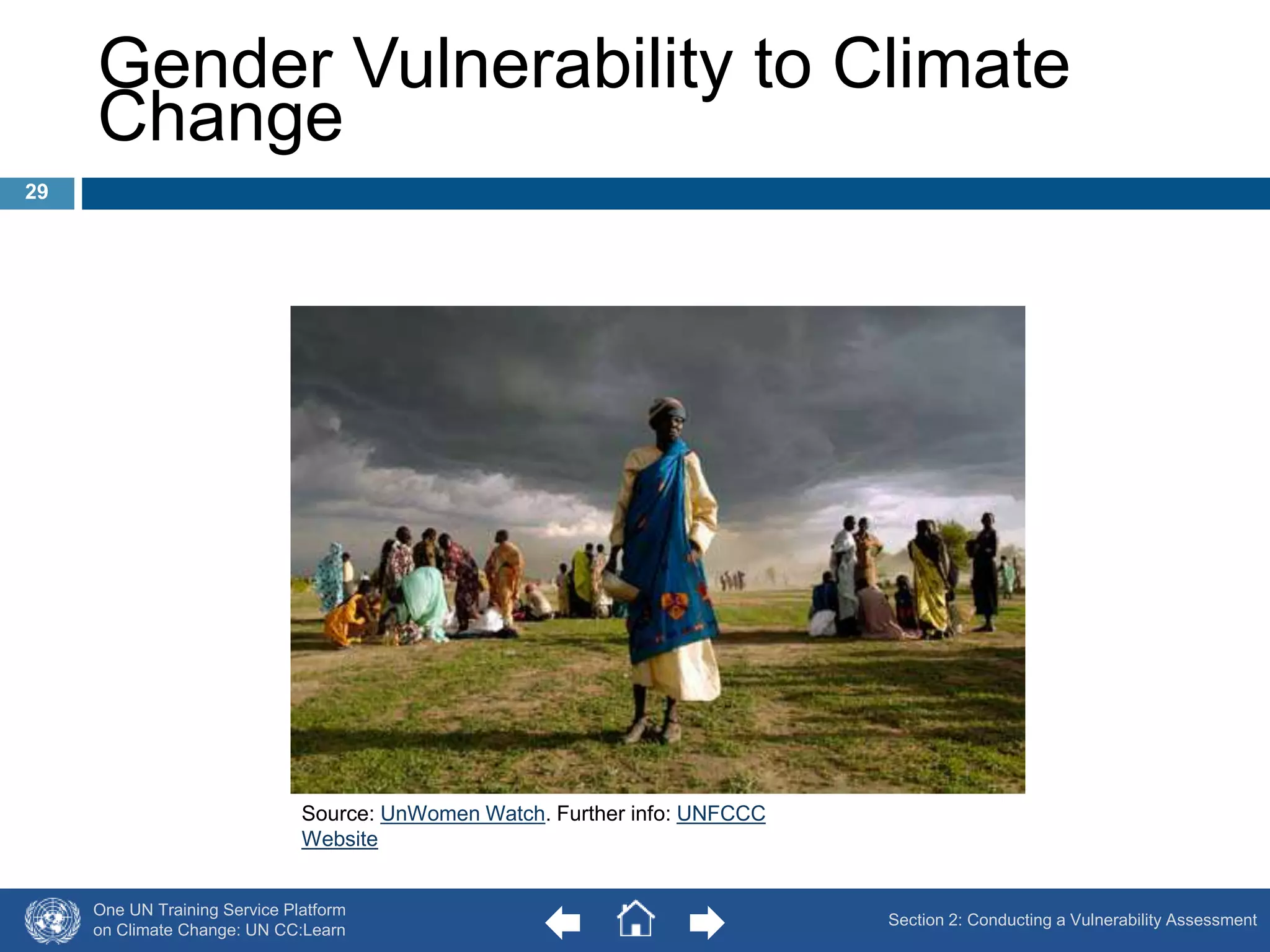 Gender Vulnerability to Climate Change

29

Source: UnWomen Watch. Further info: UNFCCC Website

One UN Training Service Platform on Climate Change: UN CC:Learn

Section 2: Conducting a Vulnerability Assessment